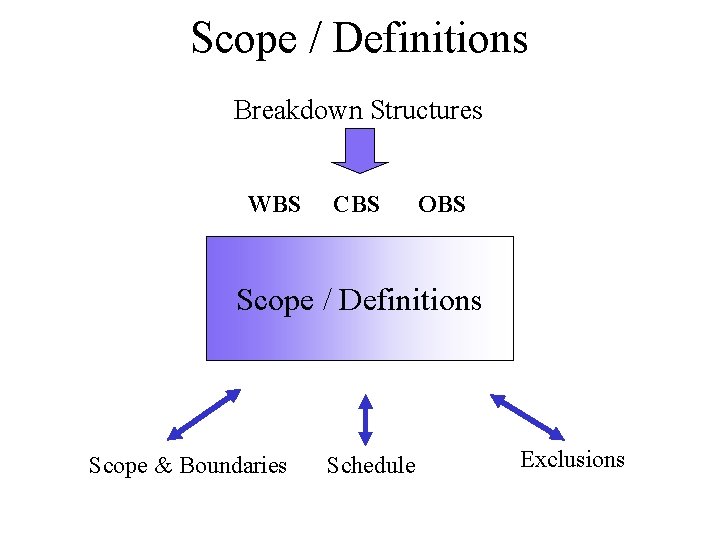 Scope / Definitions

Breakdown Structures

WBS CBS OBS

Scope / Definitions

Scope & Boundaries

Schedule

Exclusions